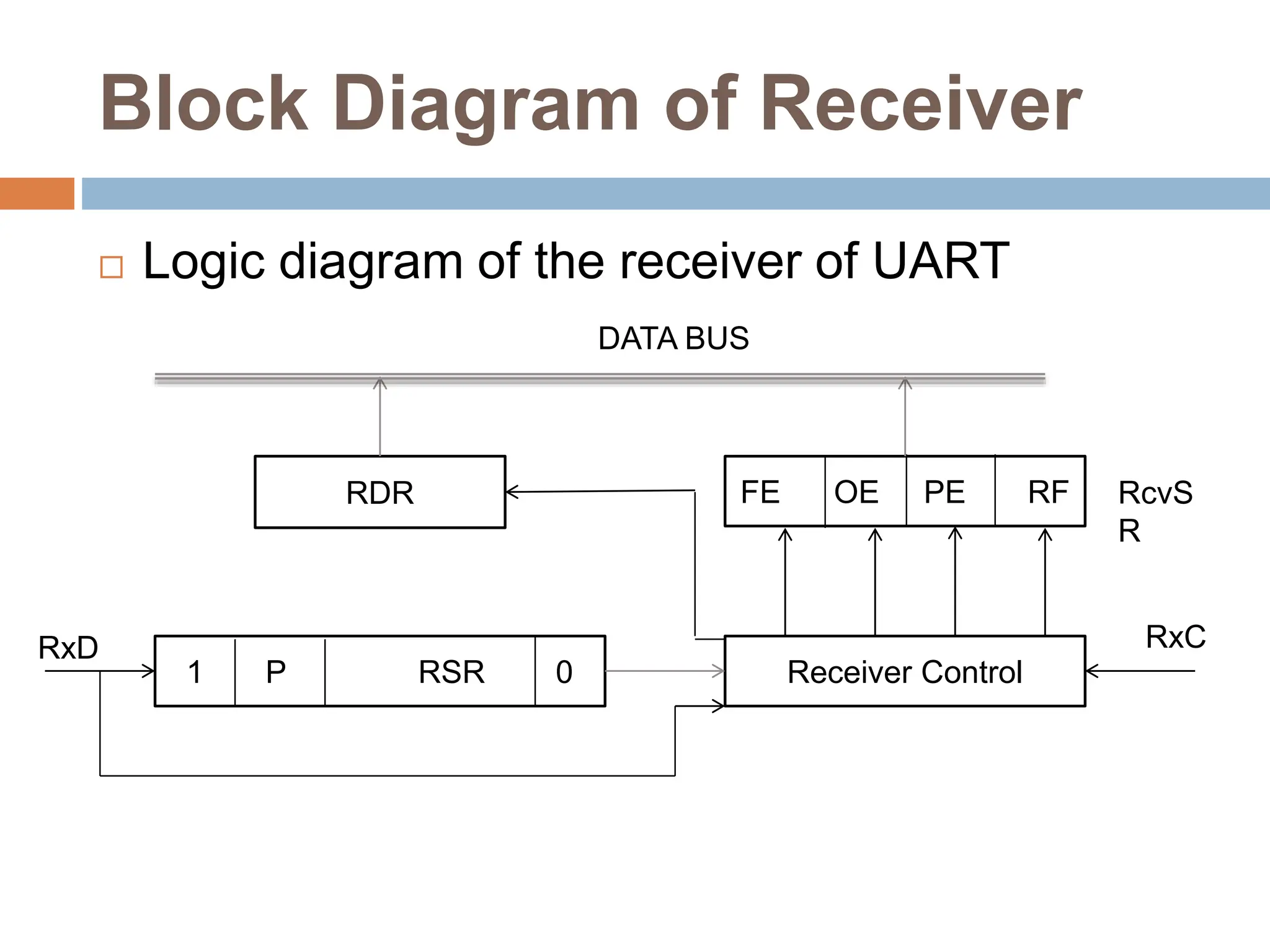 Block Diagram of Receiver

Logic diagram of the receiver of UART

DATA BUS

RDR

FE OE PE RF

RcvS R

RxD

1 P RSR 0

Receiver Control

RxC